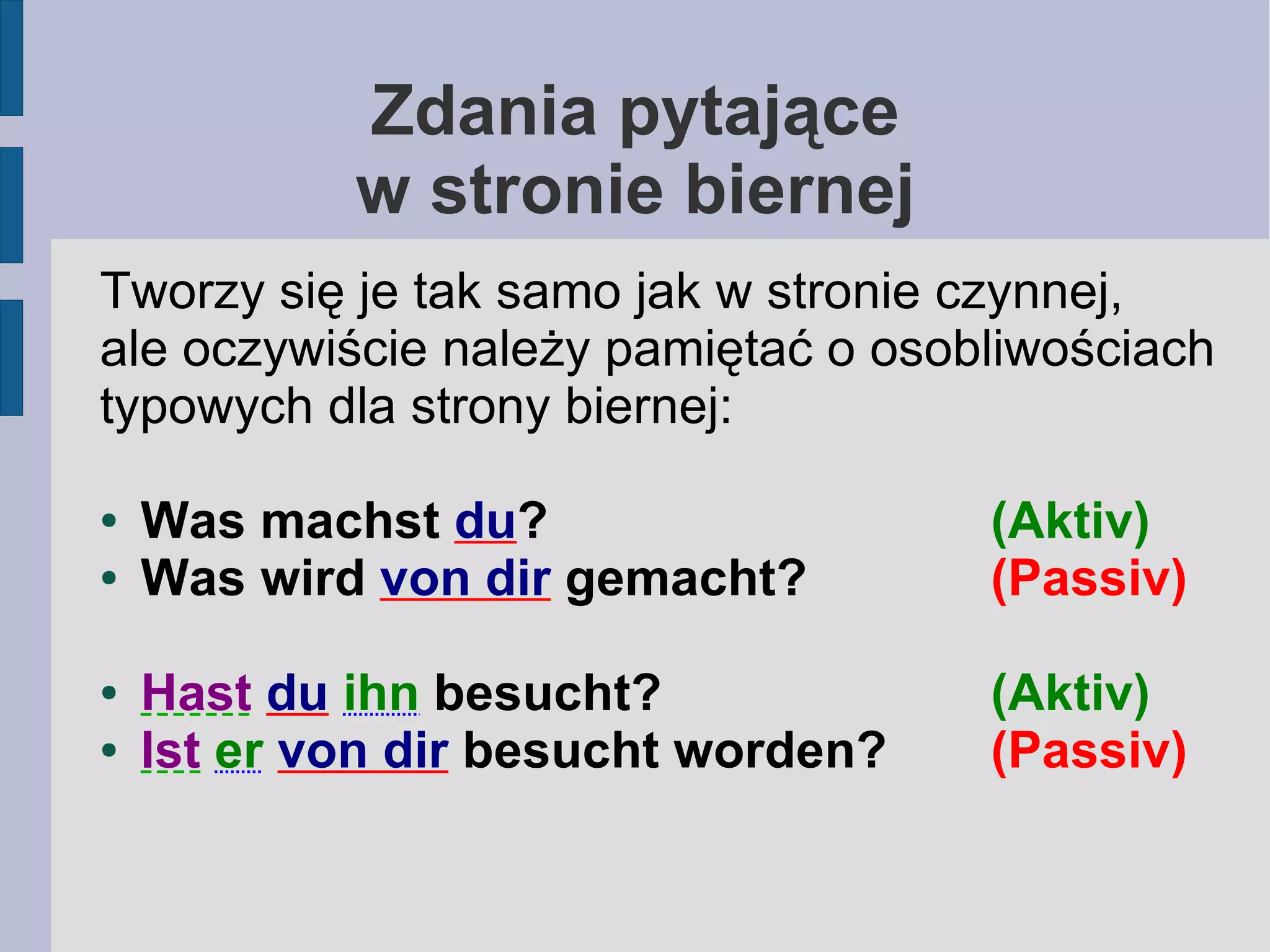 Zdania pytające
w stronie biernej

Tworzy się je tak samo jak w stronie czynnej, ale oczywiście należy pamiętać o osobliwościach typowych dla strony biernej:

• Was machst du? (Aktiv)
• Was wird von dir gemacht? (Passiv)

• Hast du ihn besucht? (Aktiv)
• Ist er von dir besucht worden? (Passiv)